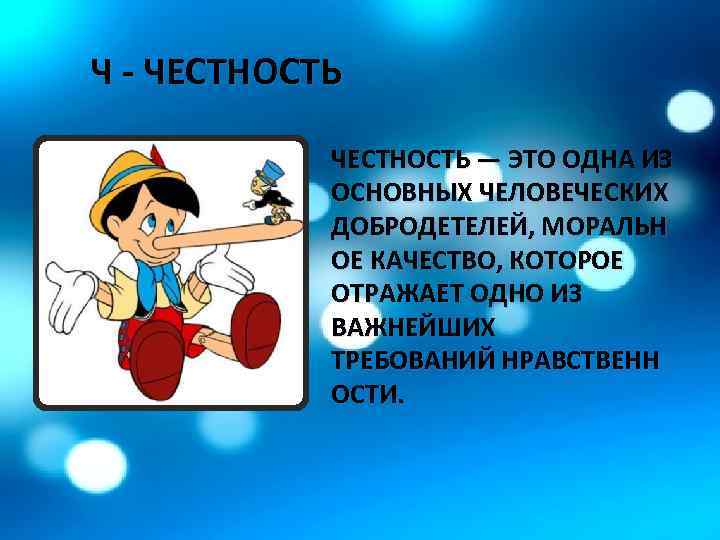 Ч - ЧЕСТНОСТЬ

ЧЕСТНОСТЬ — ЭТО ОДНА ИЗ ОСНОВНЫХ ЧЕЛОВЕЧЕСКИХ ДОБРОДЕТЕЛЕЙ, МОРАЛЬН ОЕ КАЧЕСТВО, КОТОРОЕ ОТРАЖАЕТ ОДНО ИЗ ВАЖНЕЙШИХ ТРЕБОВАНИЙ НРАВСТВЕНН ОСТИ.